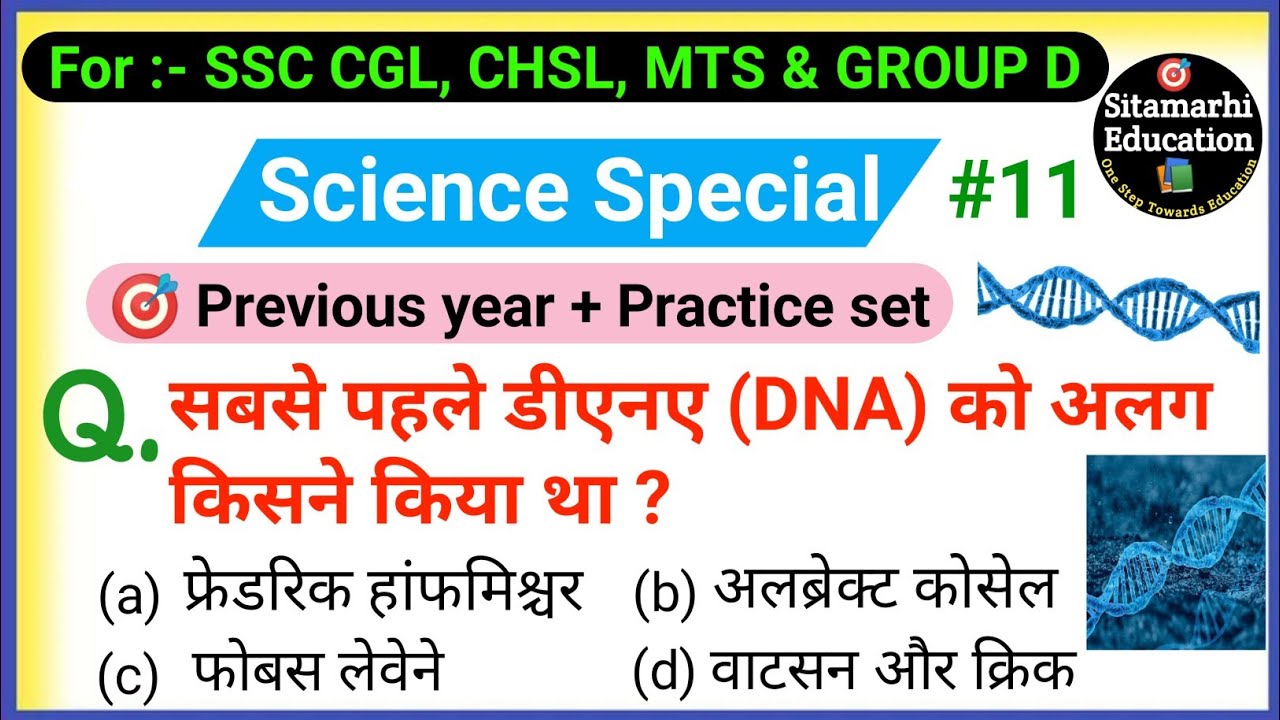 For :- SSC CGL, CHSL, MTS & GROUP D

Sitamarhi Education
One Step Towards Education

Science Special #11

Previous year + Practice set

Q. सबसे पहले डीएनए (DNA) को अलग किसने किया था ?

(a) फ्रेडरिक हांफमिश्चर
(b) अलब्रेक्ट कोसेल
(c) फोबस लेवेने
(d) वाटसन और क्रिक